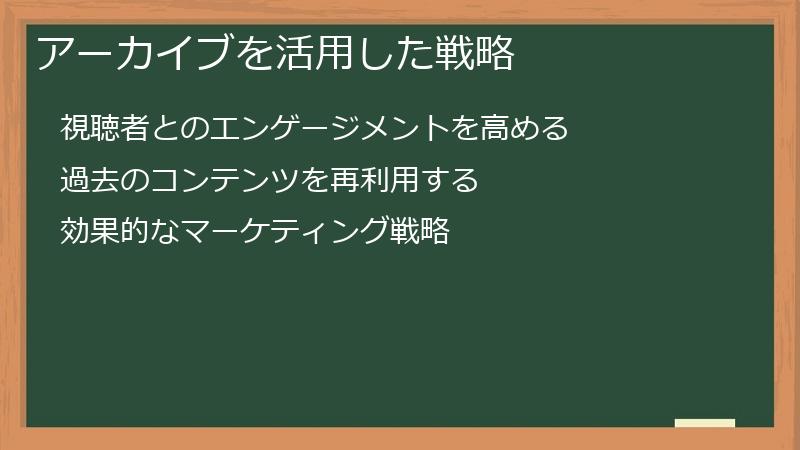 アーカイブを活用した戦略

視聴者とのエンゲージメントを高める

過去のコンテンツを再利用する

効果的なマーケティング戦略